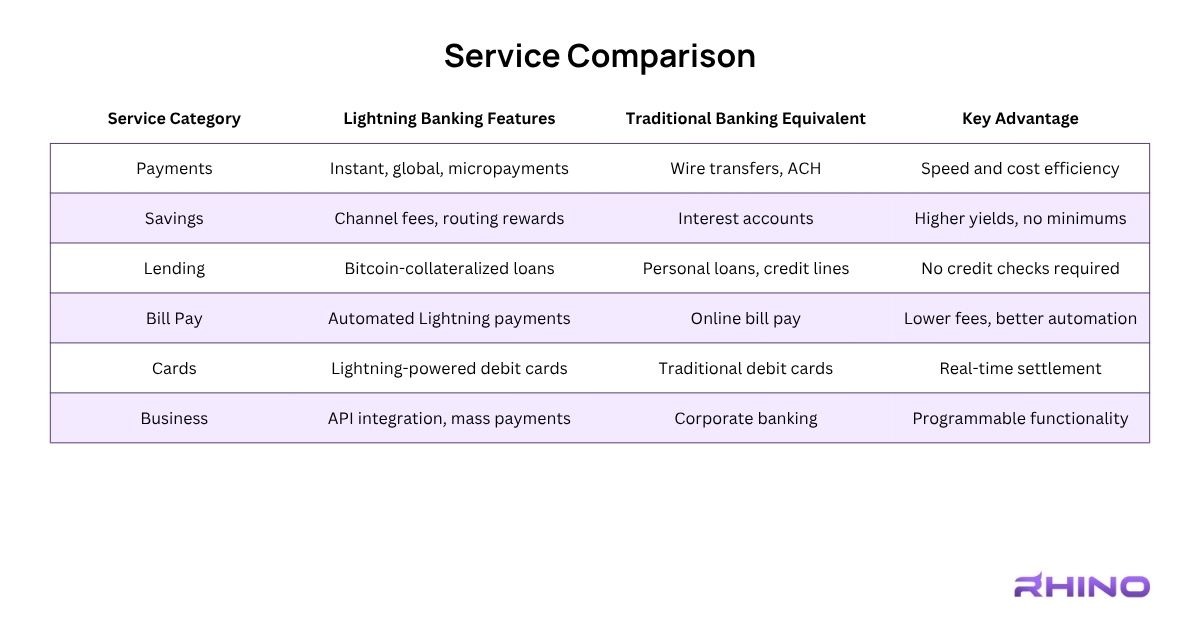 Service Comparison

| Service Category | Lightning Banking Features | Traditional Banking Equivalent | Key Advantage |
|---|---|---|---|
| Payments | Instant, global, micropayments | Wire transfers, ACH | Speed and cost efficiency |
| Savings | Channel fees, routing rewards | Interest accounts | Higher yields, no minimums |
| Lending | Bitcoin-collateralized loans | Personal loans, credit lines | No credit checks required |
| Bill Pay | Automated Lightning payments | Online bill pay | Lower fees, better automation |
| Cards | Lightning-powered debit cards | Traditional debit cards | Real-time settlement |
| Business | API integration, mass payments | Corporate banking | Programmable functionality |

RHINO